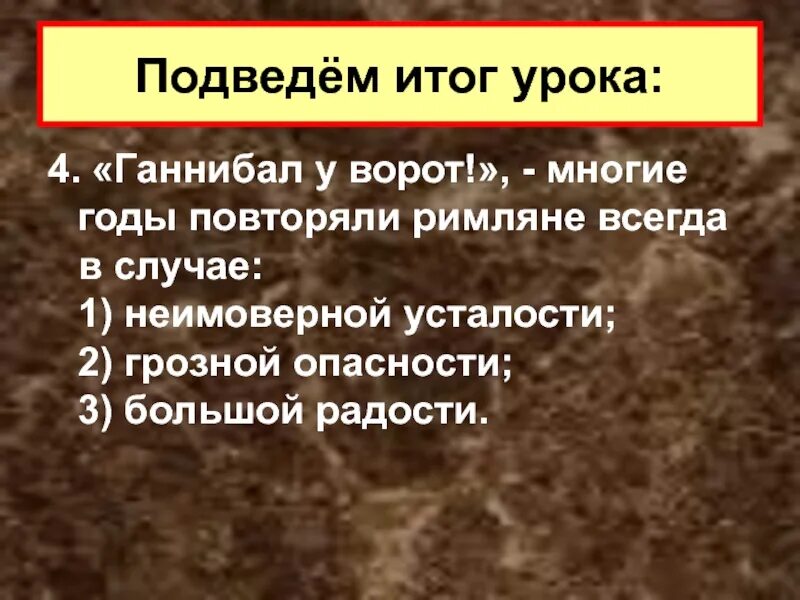 Подведём итог урока:

4. «Ганнибал у ворот!», - многие годы повторяли римляне всегда в случае:
1) неимоверной усталости;
2) грозной опасности;
3) большой радости.